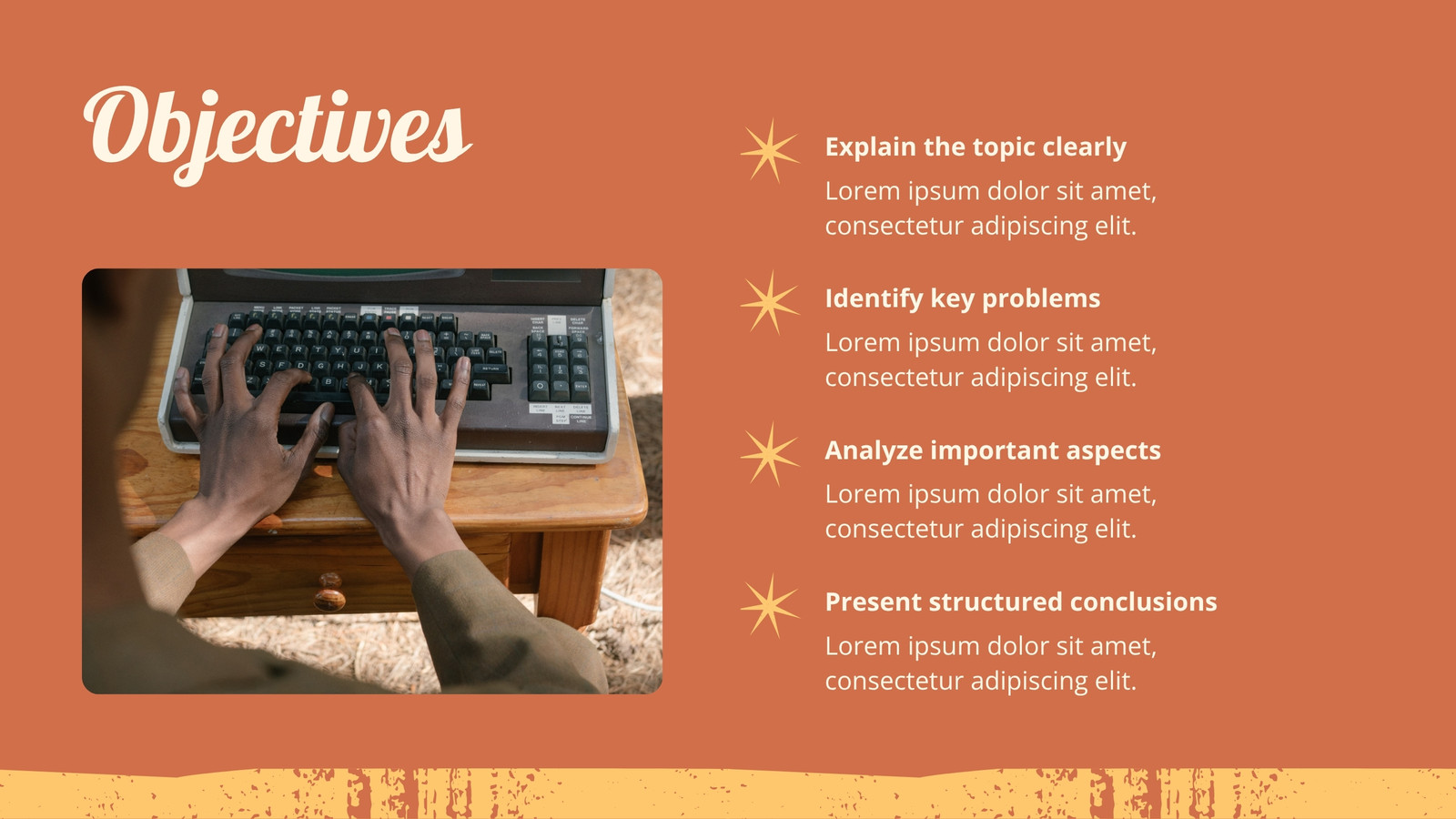 Objectives

Explain the topic clearly
Lorem ipsum dolor sit amet, consectetur adipiscing elit.

Identify key problems
Lorem ipsum dolor sit amet, consectetur adipiscing elit.

Analyze important aspects
Lorem ipsum dolor sit amet, consectetur adipiscing elit.

Present structured conclusions
Lorem ipsum dolor sit amet, consectetur adipiscing elit.